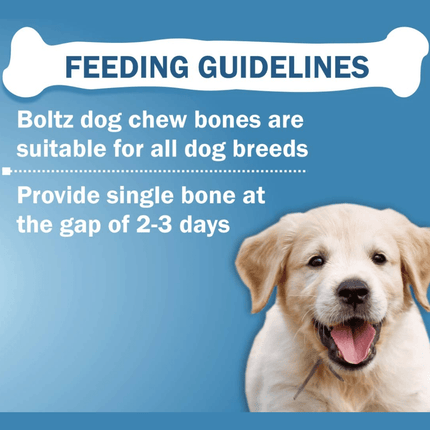 FEEDING GUIDELINES

Boltz dog chew bones are suitable for all dog breeds

Provide single bone at the gap of 2-3 days